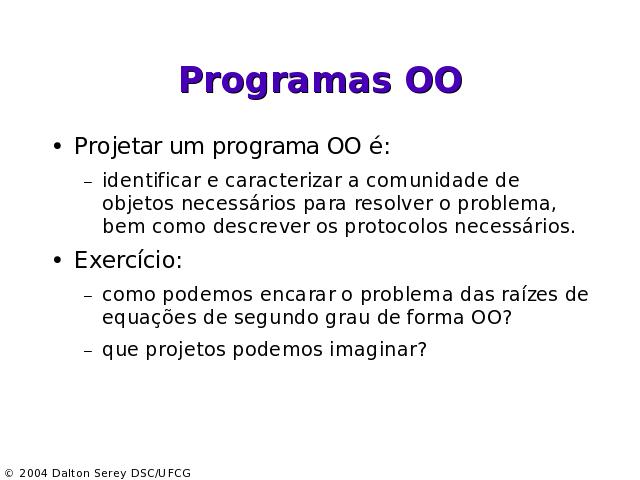 Programas OO

• Projetar um programa OO é:

– identificar e caracterizar a comunidade de objetos necessários para resolver o problema, bem como descrever os protocolos necessários.

• Exercício:

– como podemos encarar o problema das raízes de equações de segundo grau de forma OO?

– que projetos podemos imaginar?

© 2004 Dalton Serey DSC/UFCG